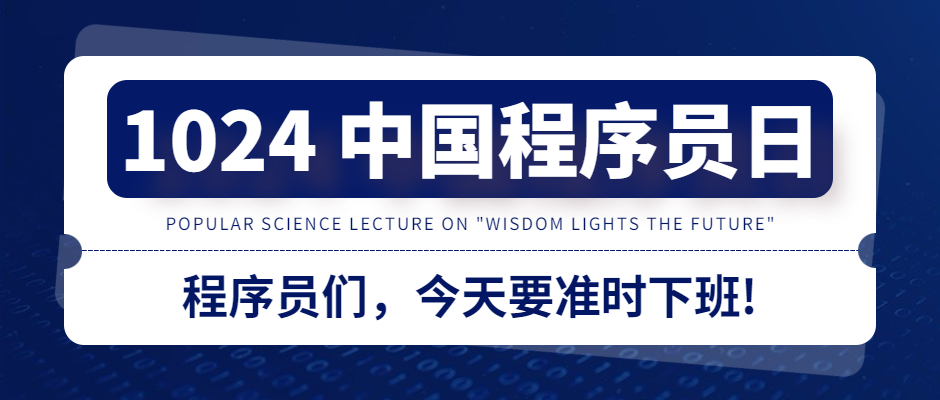 1024 中国程序员日

POPULAR SCIENCE LECTURE ON "WISDOM LIGHTS THE FUTURE"

程序员们，今天要准时下班!